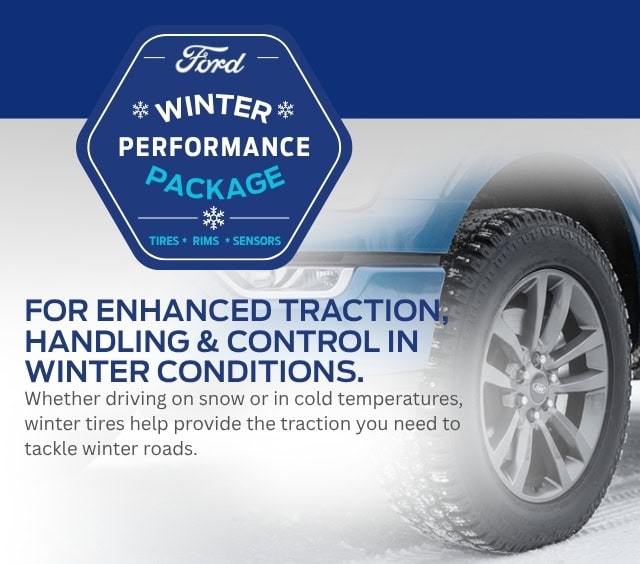 Ford

WINTER
PERFORMANCE
PACKAGE

TIRES • RIMS • SENSORS

FOR ENHANCED TRACTION, HANDLING & CONTROL IN WINTER CONDITIONS.

Whether driving on snow or in cold temperatures, winter tires help provide the traction you need to tackle winter roads.